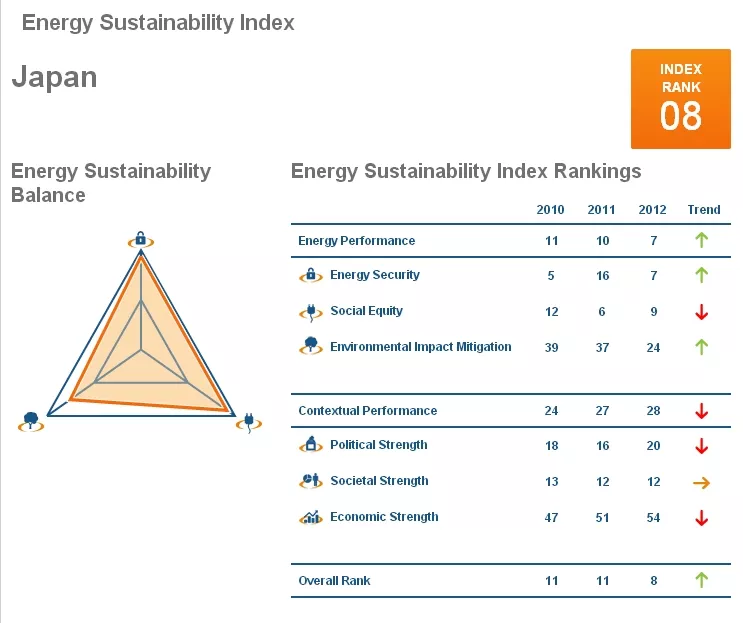 Energy Sustainability Index

Japan

INDEX RANK 08

Energy Sustainability Balance

Energy Sustainability Index Rankings

| | 2010 | 2011 | 2012 | Trend |
|---|---|---|---|---|
| Energy Performance | 11 | 10 | 7 | ↑ |
| Energy Security | 5 | 16 | 7 | ↑ |
| Social Equity | 12 | 6 | 9 | ↓ |
| Environmental Impact Mitigation | 39 | 37 | 24 | ↑ |
| Contextual Performance | 24 | 27 | 28 | ↓ |
| Political Strength | 18 | 16 | 20 | ↓ |
| Societal Strength | 13 | 12 | 12 | → |
| Economic Strength | 47 | 51 | 54 | ↓ |
| Overall Rank | 11 | 11 | 8 | ↑ |